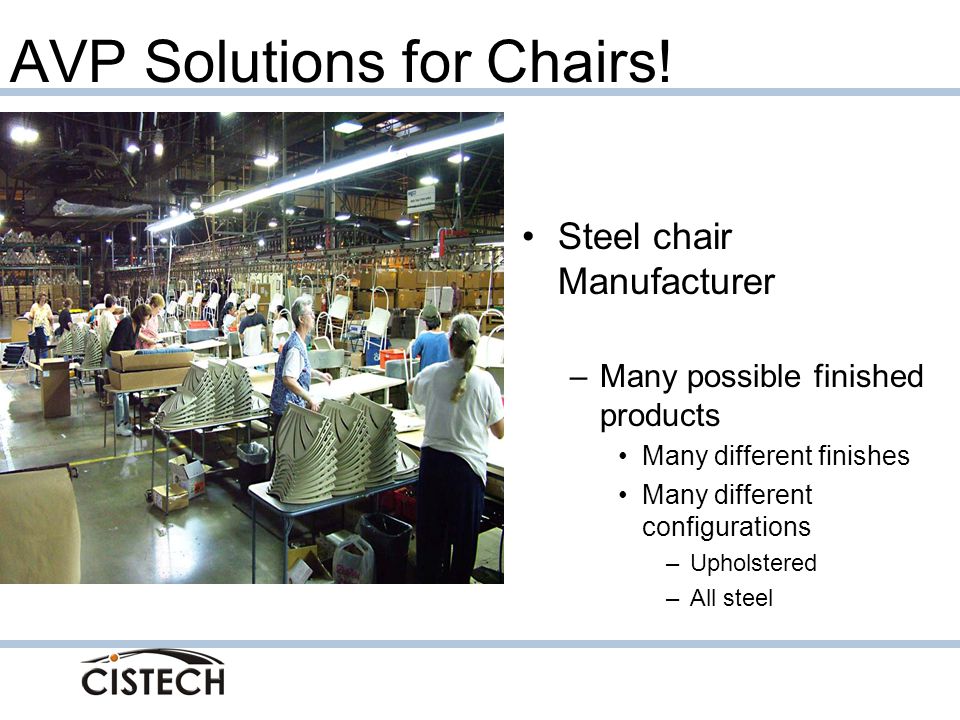 AVP Solutions for Chairs!

• Steel chair Manufacturer

– Many possible finished products

• Many different finishes

• Many different configurations

– Upholstered

– All steel

CISTECH